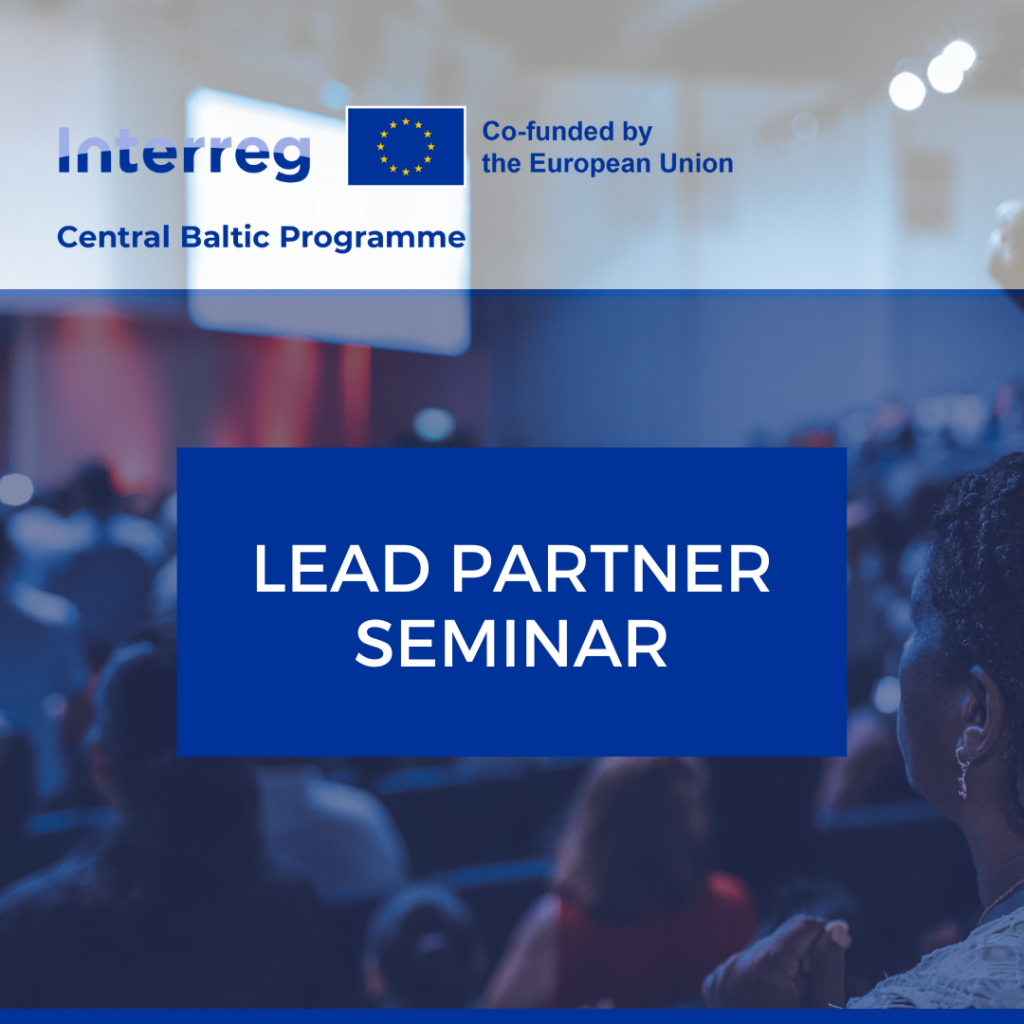 Interreg

Co-funded by the European Union

Central Baltic Programme

LEAD PARTNER SEMINAR